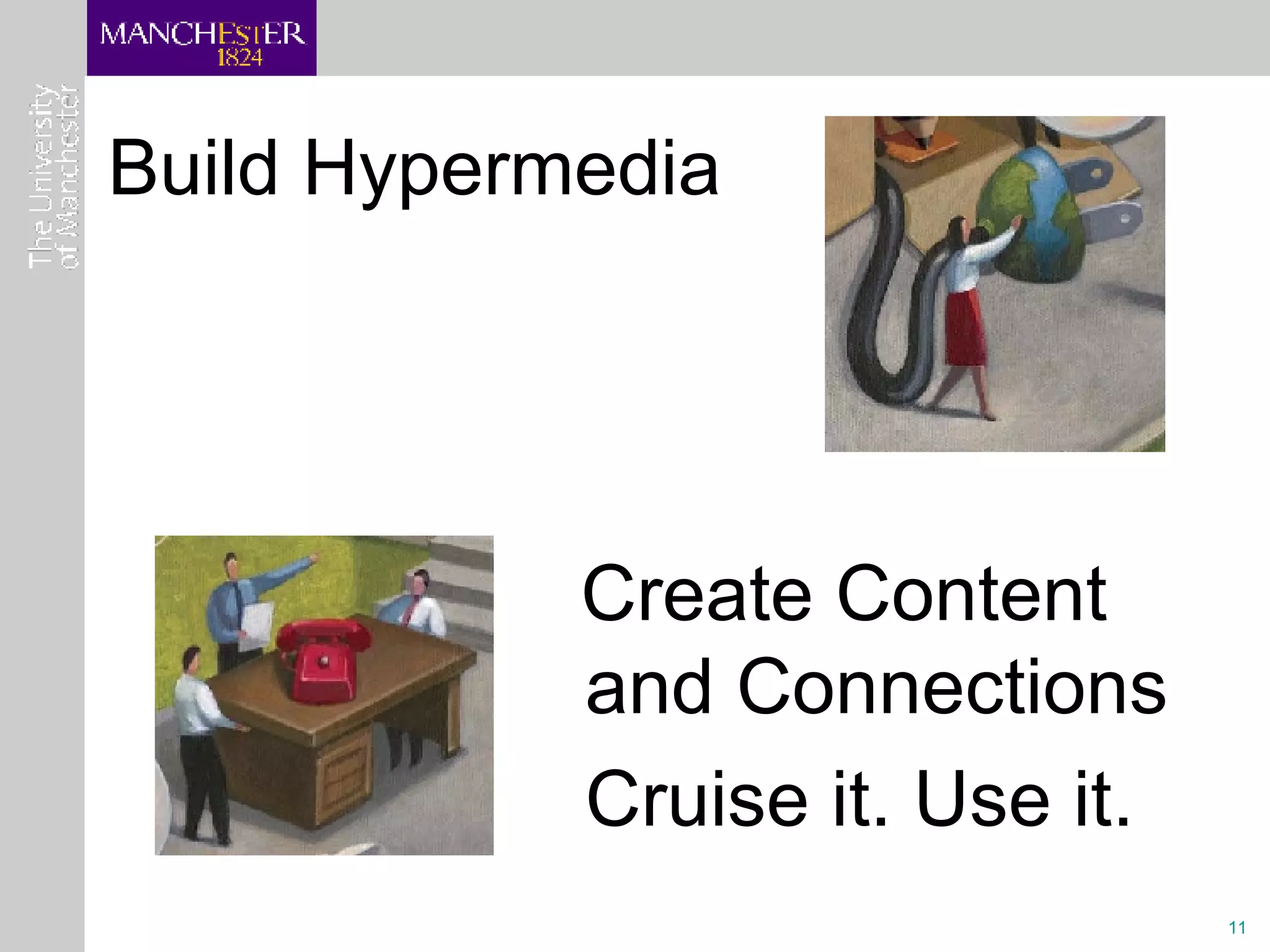 MANCHESTER
1824

The University
of Manchester

Build Hypermedia

Create Content and Connections

Cruise it. Use it.

11